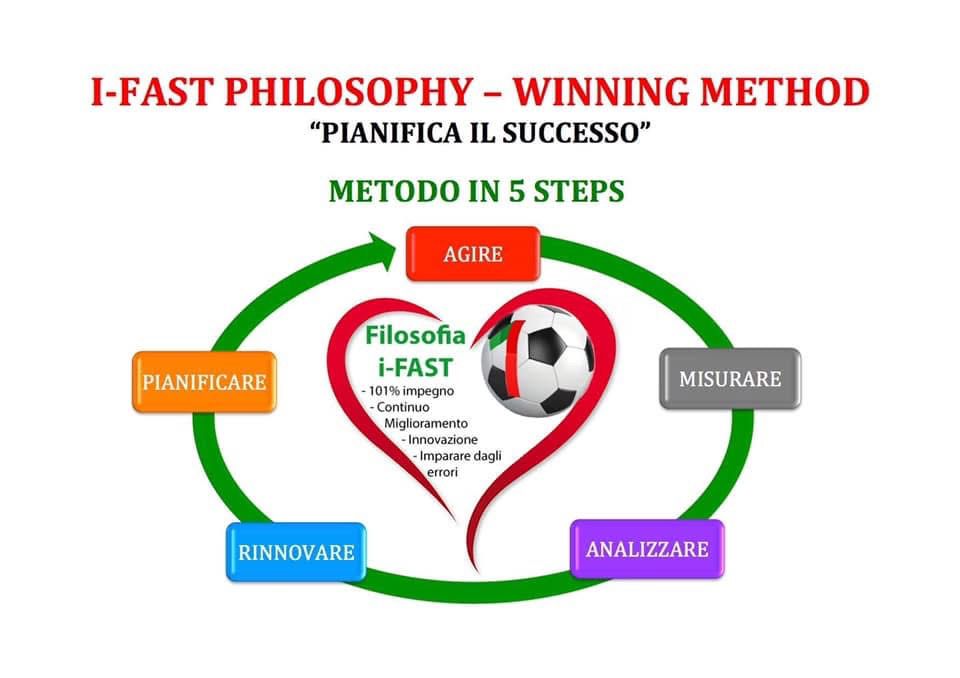 I-FAST PHILOSOPHY – WINNING METHOD
"PIANIFICA IL SUCCESSO"

METODO IN 5 STEPS

AGIRE

MISURARE

ANALIZZARE

RINNOVARE

PIANIFICARE

Filosofia i-FAST
- 101% impegno
- Continuo Miglioramento
- Innovazione
- Imparare dagli errori